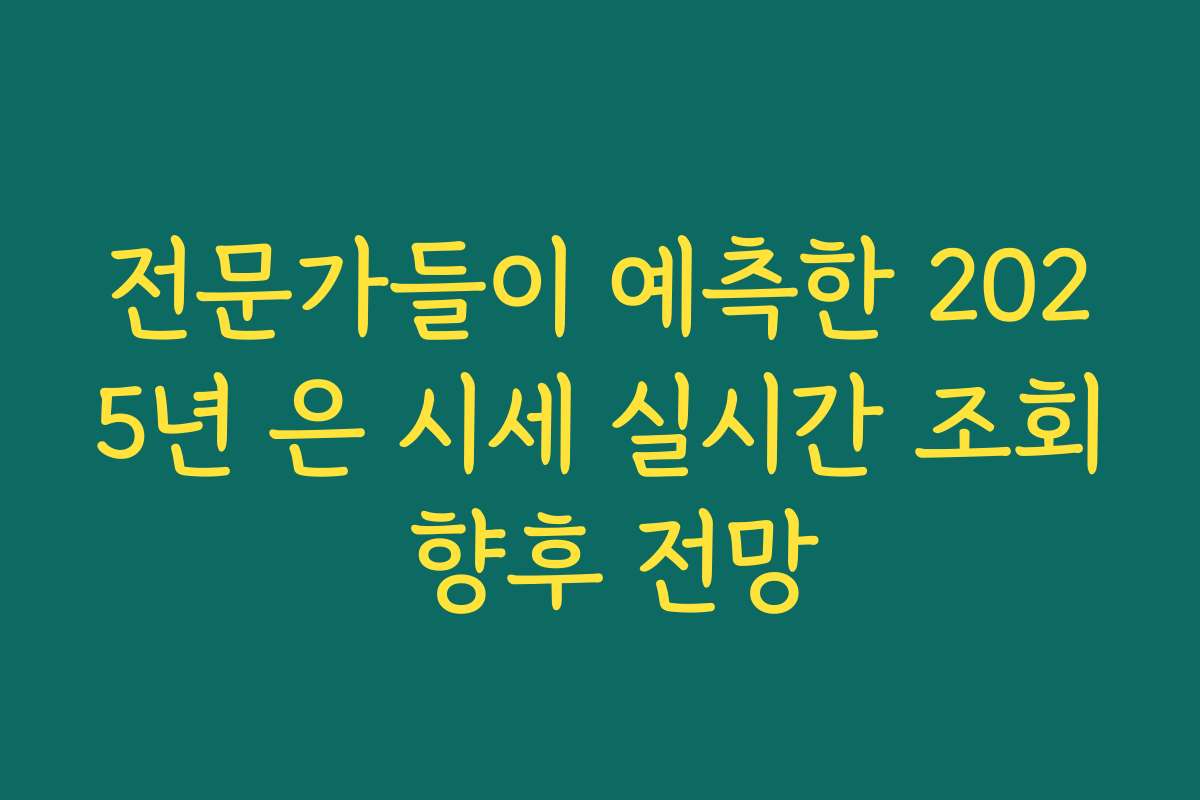 전문가들이 예측한 2025년 은 시세 실시간 조회 향후 전망